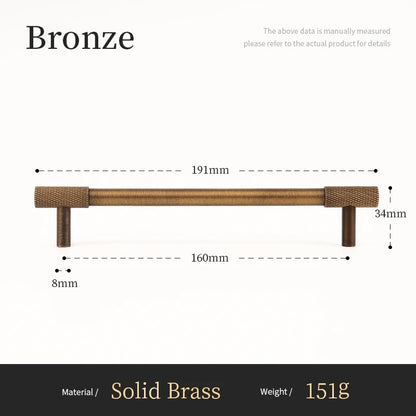 Bronze

The above data is manually measured
please refer to the actual product for details

191mm

34mm

160mm

8mm

Material / Solid Brass Weight / 151g